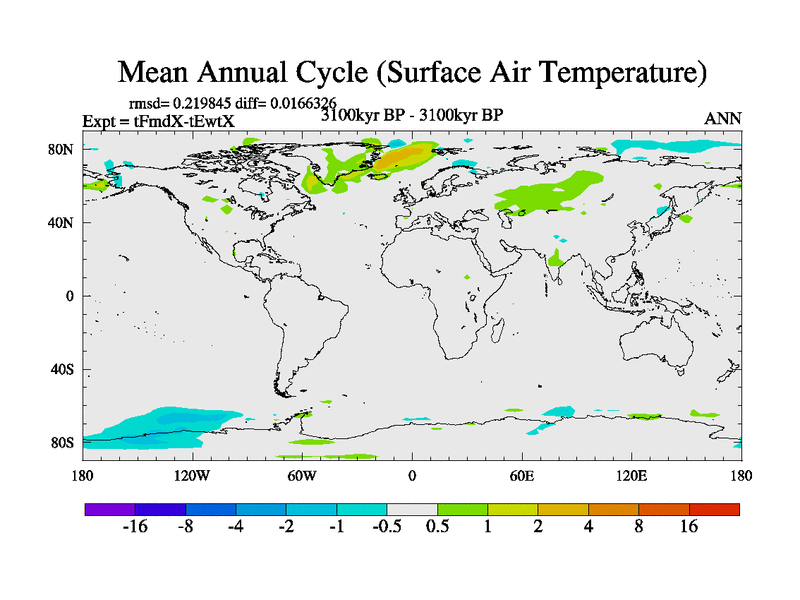 Mean Annual Cycle (Surface Air Temperature)

rmsd= 0.219845 diff= 0.0166326
Expt = tFmdX-tEwtX
3100kyr BP - 3100kyr BP
ANN

80N
40N
0
40S
80S

180 120W 60W 0 60E 120E 180

-16 -8 -4 -2 -1 -0.5 0.5 1 2 4 8 16